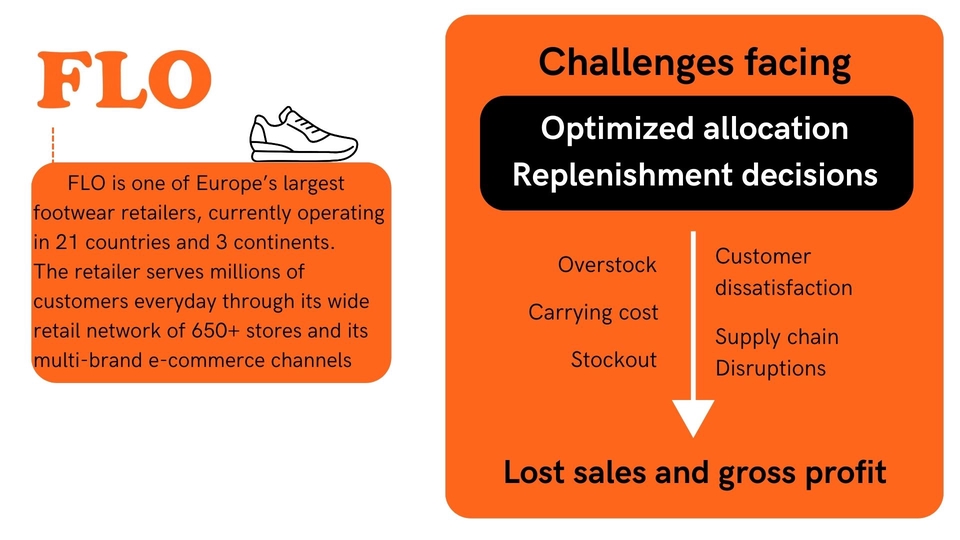 FLO

FLO is one of Europe's largest footwear retailers, currently operating in 21 countries and 3 continents. The retailer serves millions of customers everyday through its wide retail network of 650+ stores and its multi-brand e-commerce channels

Challenges facing

Optimized allocation
Replenishment decisions

Overstock

Carrying cost

Stockout

Customer dissatisfaction

Supply chain Disruptions

Lost sales and gross profit